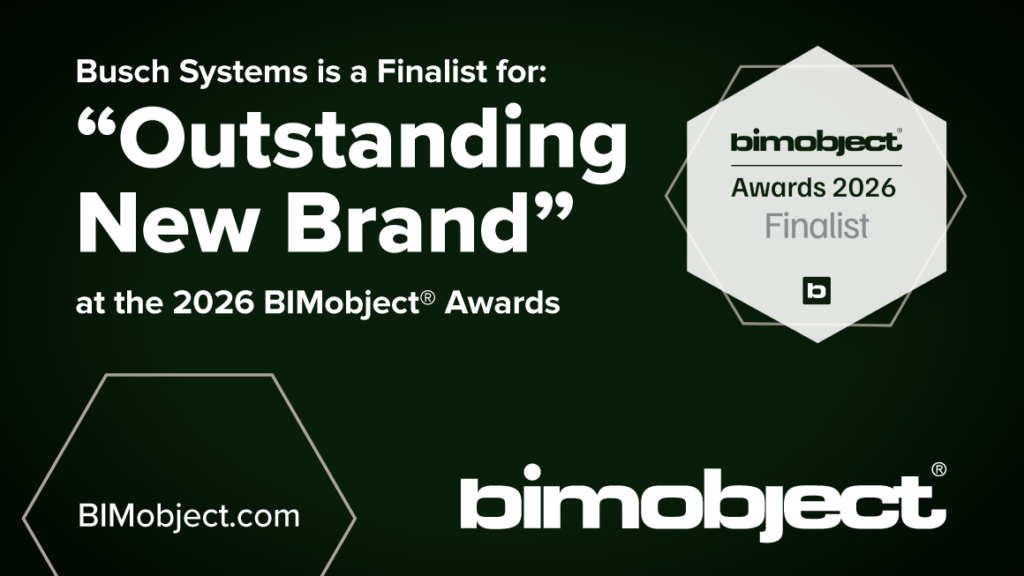 Busch Systems is a Finalist for:
“Outstanding New Brand”
at the 2026 BIMobject® Awards

bimobject®
Awards 2026
Finalist
b

BIMobject.com

bimobject®